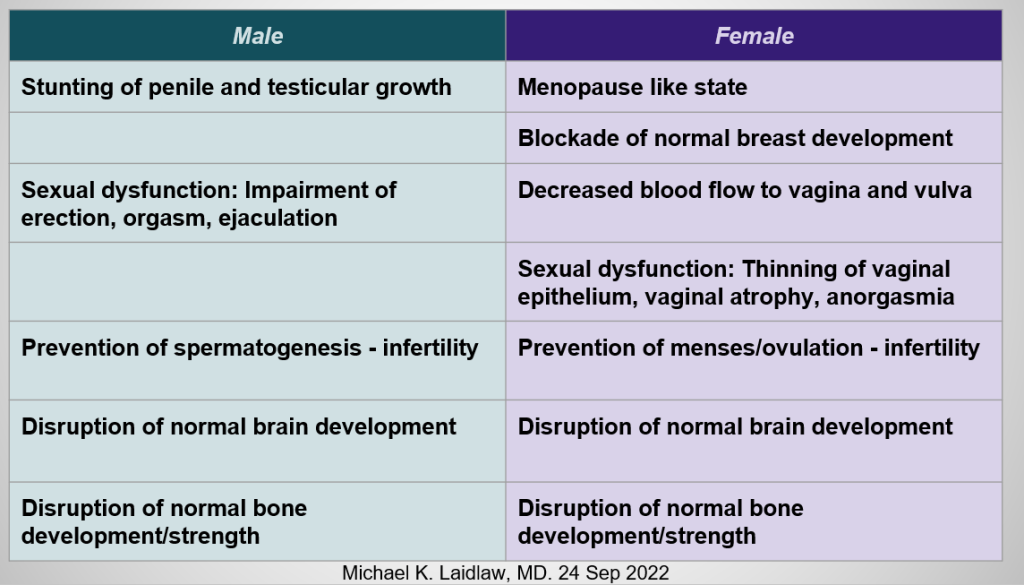 | Male | Female |
|---|---|
| Stunting of penile and testicular growth | Menopause like state |
| | Blockade of normal breast development |
| Sexual dysfunction: Impairment of erection, orgasm, ejaculation | Decreased blood flow to vagina and vulva |
| | Sexual dysfunction: Thinning of vaginal epithelium, vaginal atrophy, anorgasmia |
| Prevention of spermatogenesis - infertility | Prevention of menses/ovulation - infertility |
| Disruption of normal brain development | Disruption of normal brain development |
| Disruption of normal bone development/strength | Disruption of normal bone development/strength |

Michael K. Laidlaw, MD. 24 Sep 2022